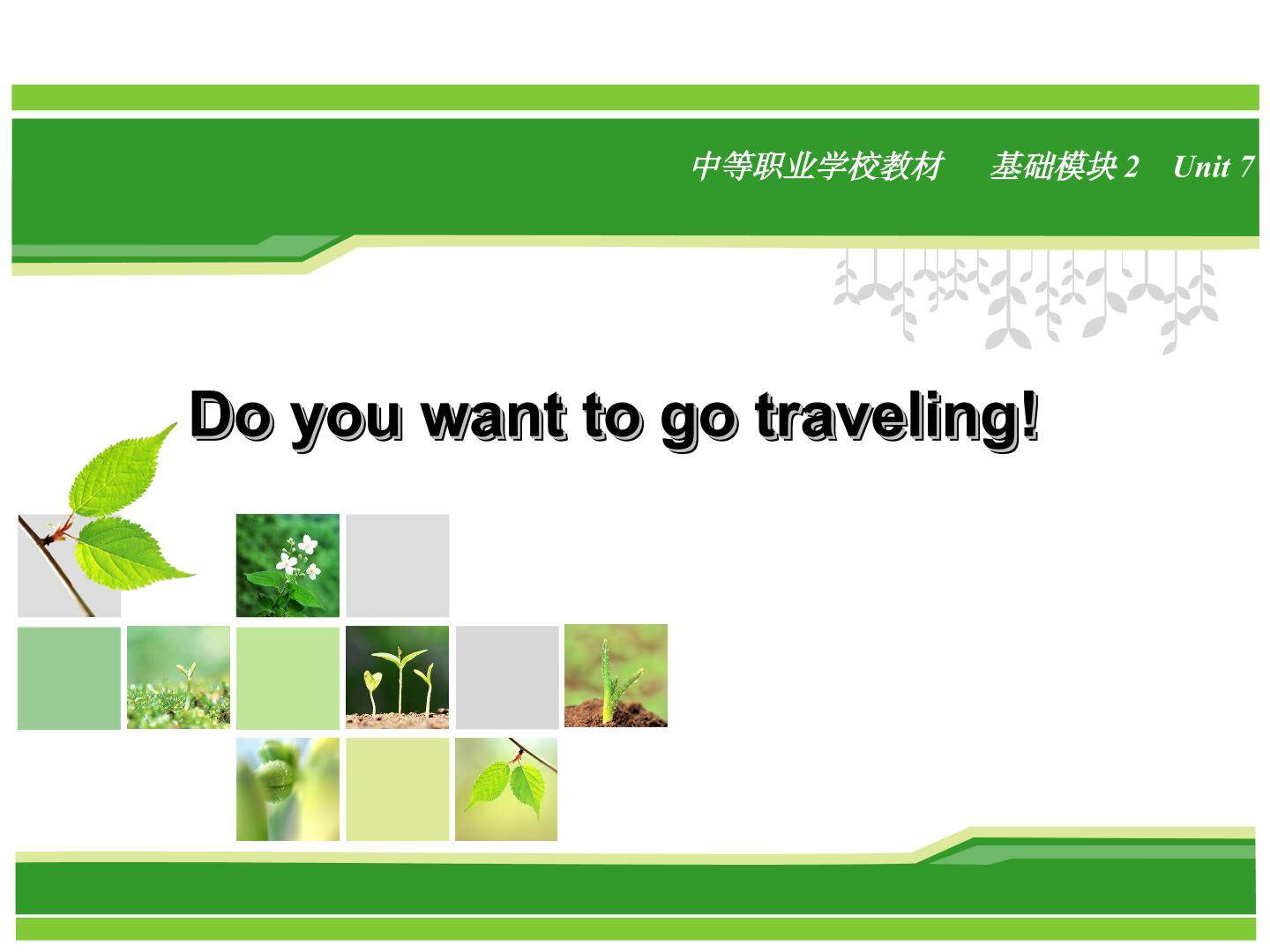 中等职业学校教材　基础模块 2　Unit 7

Do you want to go traveling!